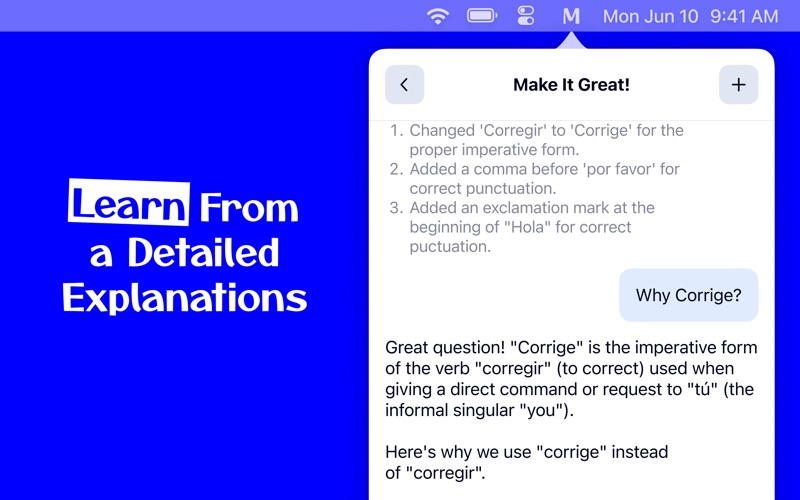 M Mon Jun 10 9:41 AM

Learn From a Detailed Explanations

Make It Great!

1. Changed 'Corregir' to 'Corrige' for the proper imperative form.
2. Added a comma before 'por favor' for correct punctuation.
3. Added an exclamation mark at the beginning of "Hola" for correct puctuation.

Why Corrige?

Great question! "Corrige" is the imperative form of the verb "corregir" (to correct) used when giving a direct command or request to "tú" (the informal singular "you").

Here's why we use "corrige" instead of "corregir".